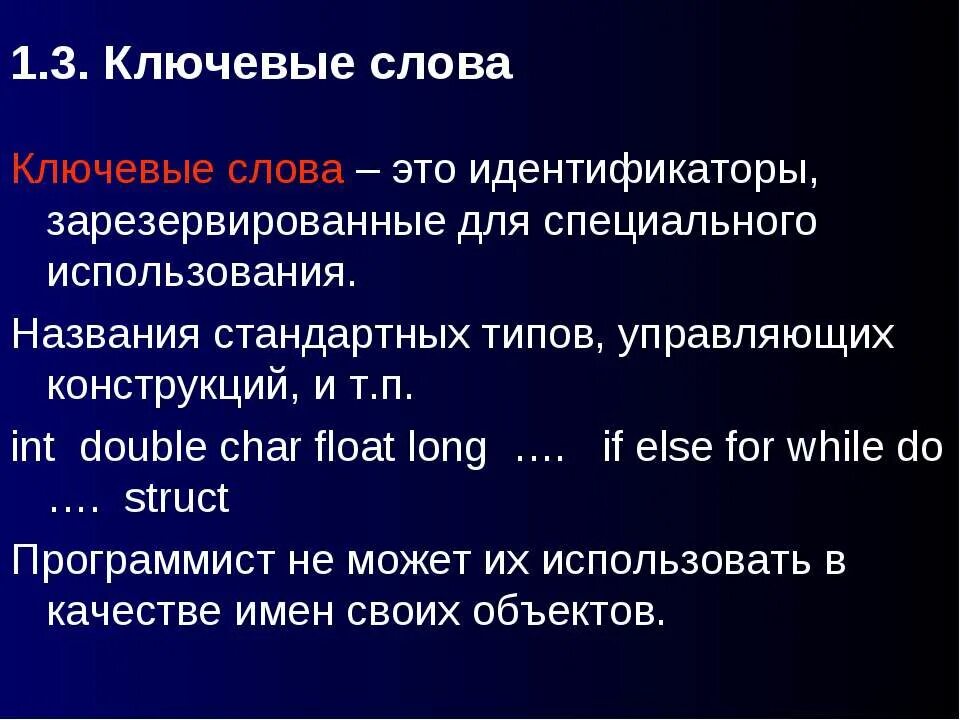 1.3. Ключевые слова

Ключевые слова – это идентификаторы, зарезервированные для специального использования.

Названия стандартных типов, управляющих конструкций, и т.п.

int double char float long …. if else for while do …. struct

Программист не может их использовать в качестве имен своих объектов.